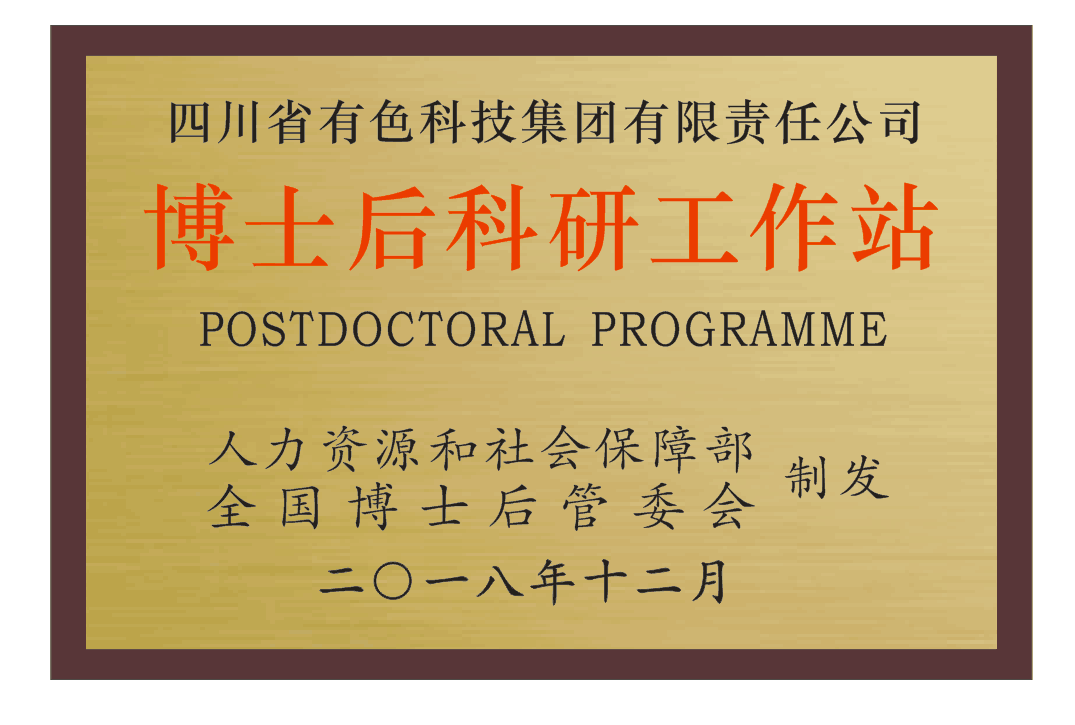 四川省有色科技集团有限责任公司
博士后科研工作站
POSTDOCTORAL PROGRAMME

人力资源和社会保障部
全国博士后管委会
制发

二〇一八年十二月